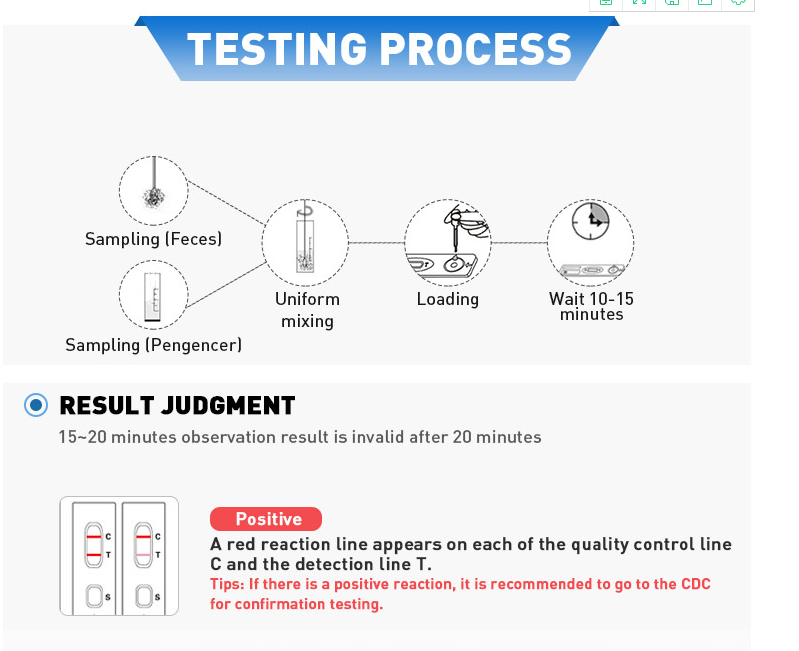 TESTING PROCESS

Sampling (Feces)

Sampling (Pengencer)

Uniform mixing

Loading

Wait 10-15 minutes

RESULT JUDGMENT

15~20 minutes observation result is invalid after 20 minutes

C
T
S

C
T
S

Positive

A red reaction line appears on each of the quality control line C and the detection line T.

Tips: If there is a positive reaction, it is recommended to go to the CDC for confirmation testing.